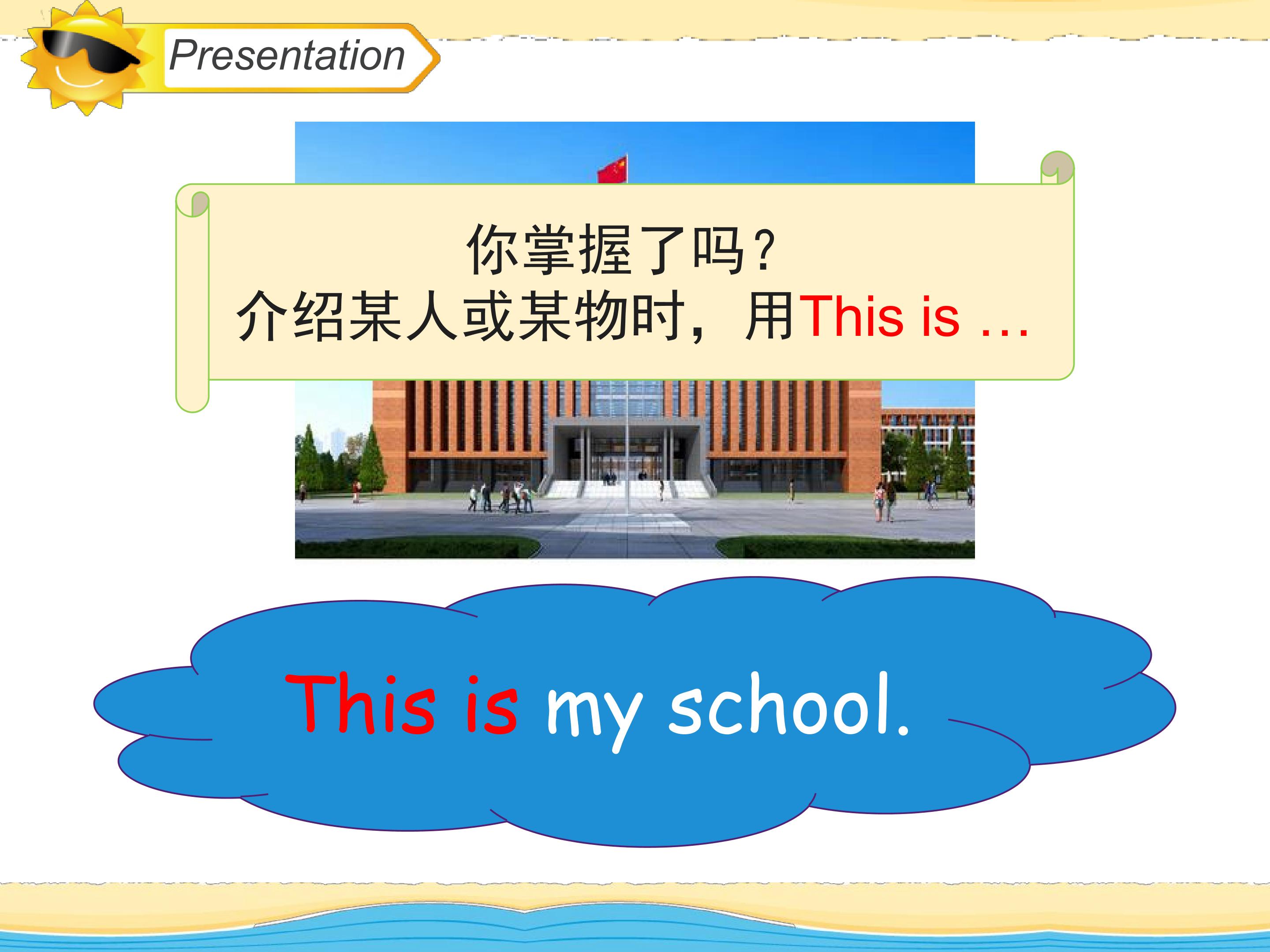 Presentation

你掌握了吗？
介绍某人或某物时，用This is …

This is my school.